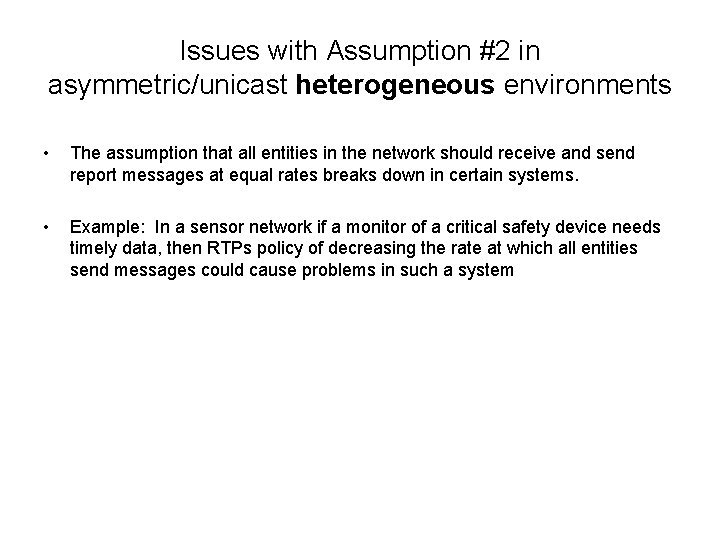 Issues with Assumption #2 in asymmetric/unicast heterogeneous environments

• The assumption that all entities in the network should receive and send report messages at equal rates breaks down in certain systems.

• Example: In a sensor network if a monitor of a critical safety device needs timely data, then RTPs policy of decreasing the rate at which all entities send messages could cause problems in such a system